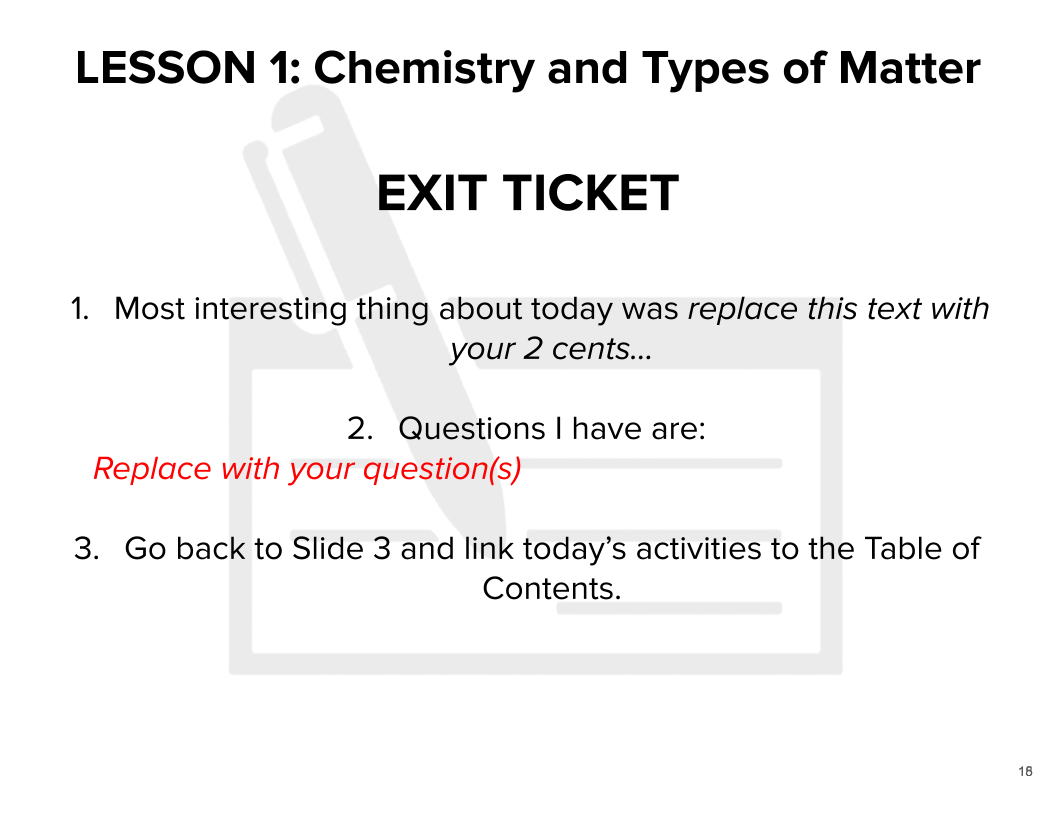 LESSON 1: Chemistry and Types of Matter

EXIT TICKET

1. Most interesting thing about today was replace this text with your 2 cents...

2. Questions I have are:
Replace with your question(s)

3. Go back to Slide 3 and link today's activities to the Table of Contents.

18